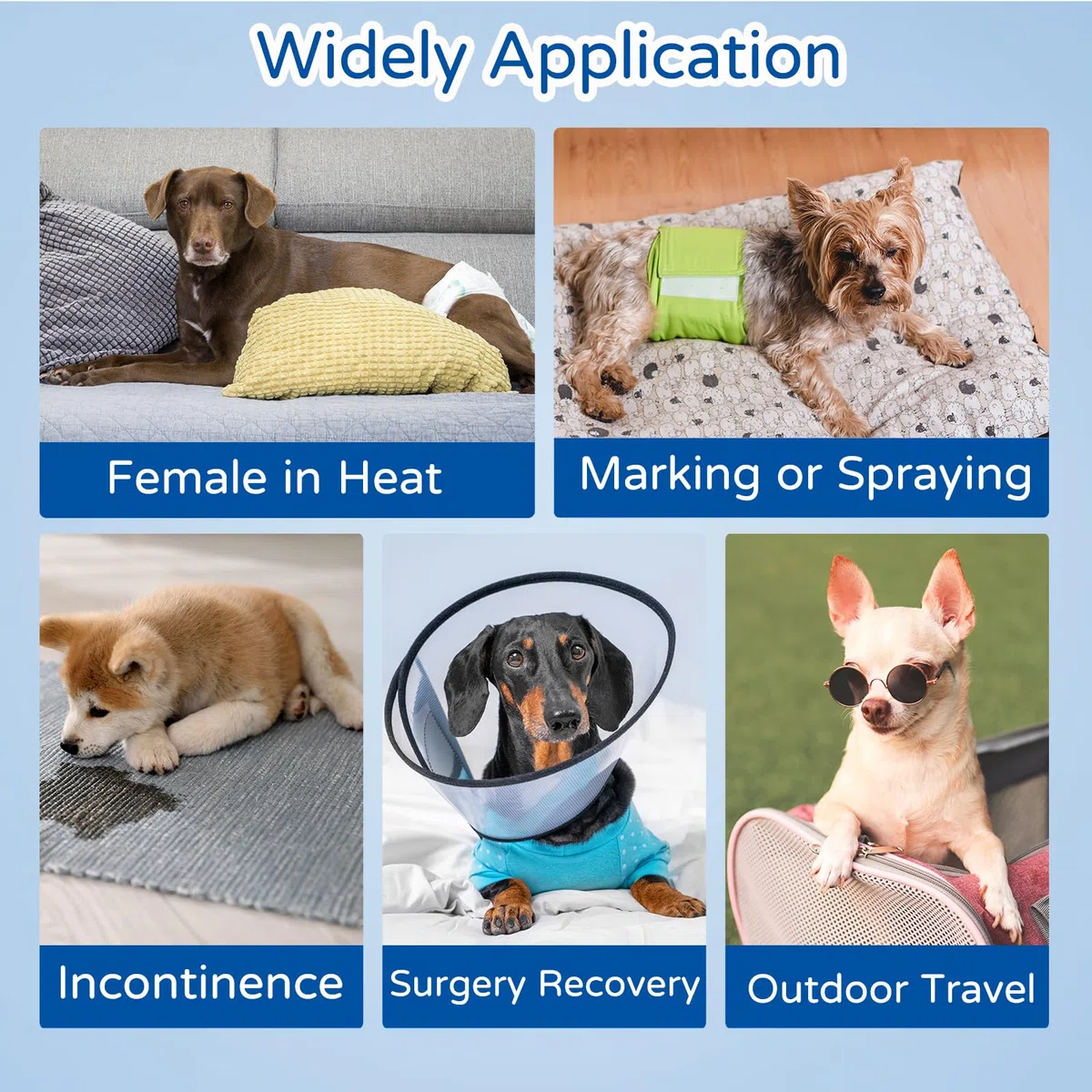 Widely Application

Female in Heat

Marking or Spraying

Incontinence

Surgery Recovery

Outdoor Travel